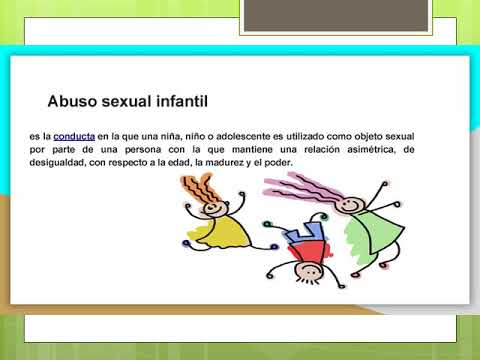 Abuso sexual infantil

es la conducta en la que una niña, niño o adolescente es utilizado como objeto sexual por parte de una persona con la que mantiene una relación asimétrica, de desigualdad, con respecto a la edad, la madurez y el poder.